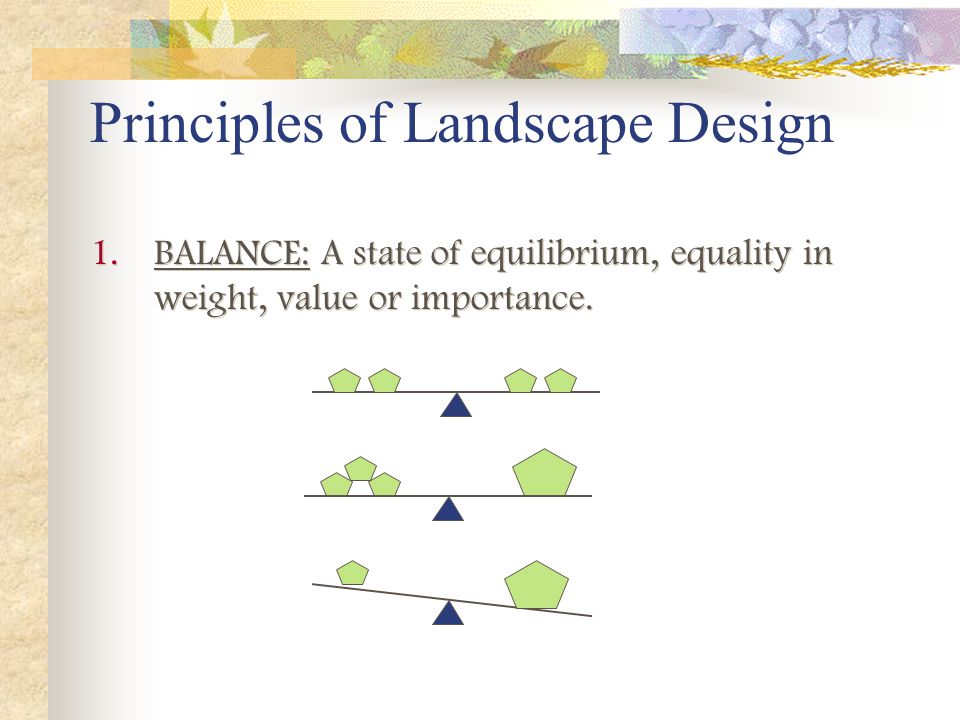 Principles of Landscape Design

1. BALANCE: A state of equilibrium, equality in weight, value or importance.